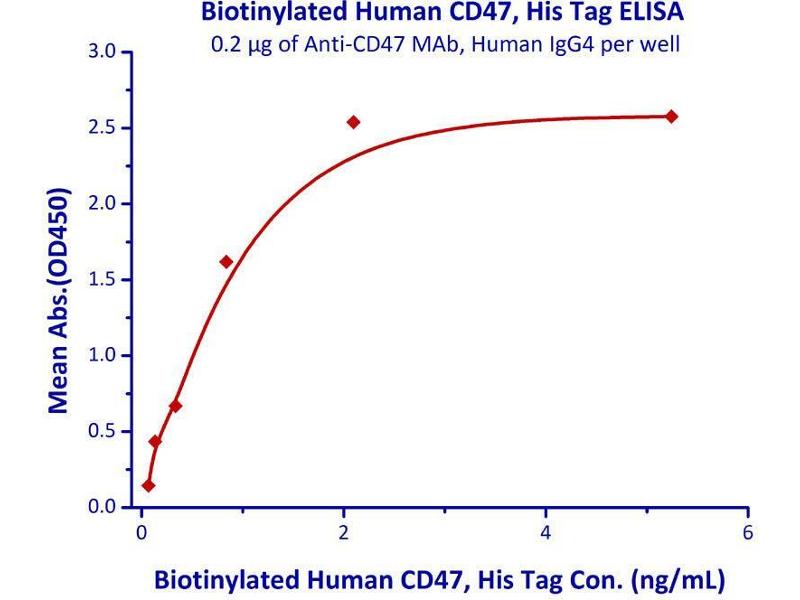 Biotinylated Human CD47, His Tag ELISA
0.2 μg of Anti-CD47 MAb, Human IgG4 per well

Mean Abs.(OD450)

3.0
2.5
2.0
1.5
1.0
0.5
0.0

0
2
4
6

Biotinylated Human CD47, His Tag Con. (ng/mL)